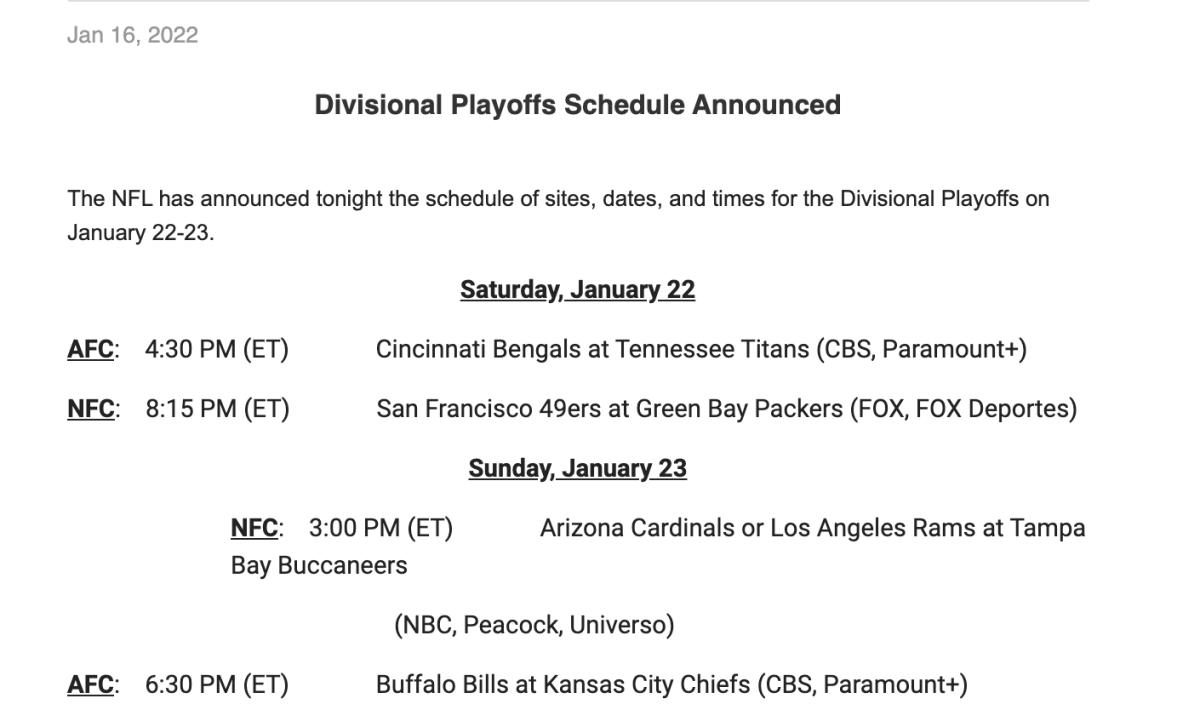 Jan 16, 2022

Divisional Playoffs Schedule Announced

The NFL has announced tonight the schedule of sites, dates, and times for the Divisional Playoffs on January 22-23.

Saturday, January 22

AFC: 4:30 PM (ET) Cincinnati Bengals at Tennessee Titans (CBS, Paramount+)

NFC: 8:15 PM (ET) San Francisco 49ers at Green Bay Packers (FOX, FOX Deportes)

Sunday, January 23

NFC: 3:00 PM (ET) Arizona Cardinals or Los Angeles Rams at Tampa Bay Buccaneers

(NBC, Peacock, Universo)

AFC: 6:30 PM (ET) Buffalo Bills at Kansas City Chiefs (CBS, Paramount+)